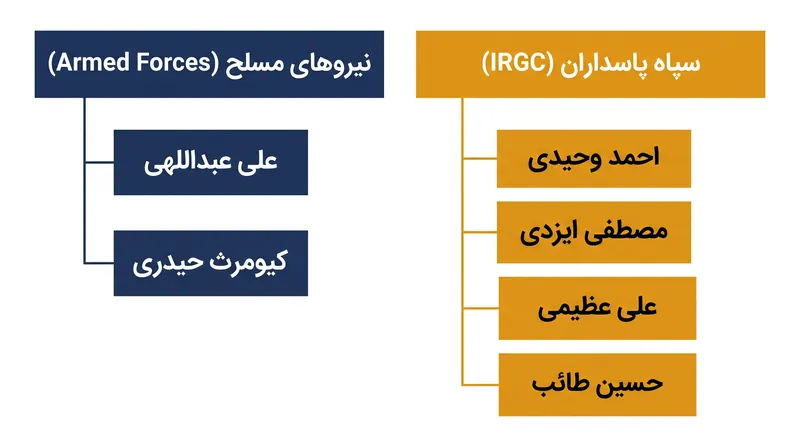 سپاه پاسداران (IRGC)

احمد وحیدی

مصطفی ایزدی

علی عظیمی

حسین طائب

نیروهای مسلح (Armed Forces)

علی عبداللهی

کیومرث حیدری